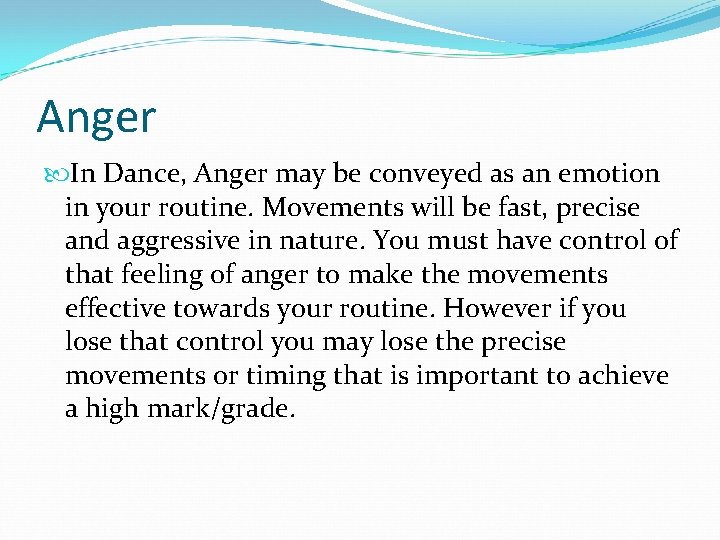 Anger

In Dance, Anger may be conveyed as an emotion in your routine. Movements will be fast, precise and aggressive in nature. You must have control of that feeling of anger to make the movements effective towards your routine. However if you lose that control you may lose the precise movements or timing that is important to achieve a high mark/grade.